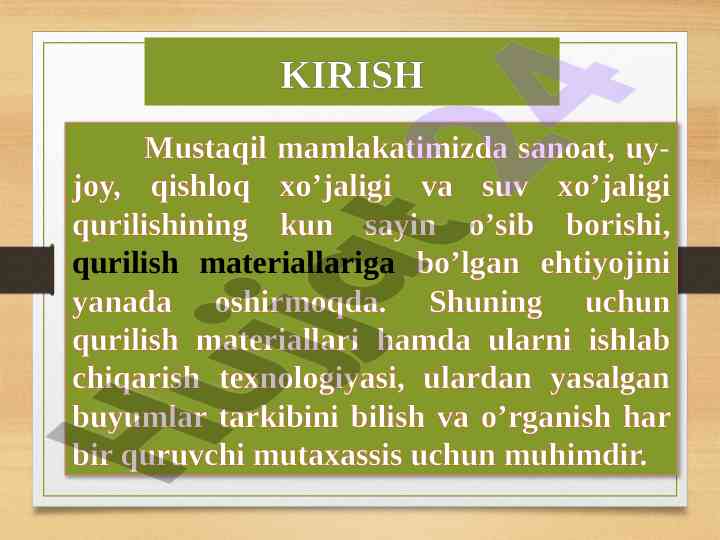 KIRISH

Mustaqil mamlakatimizda sanoat, uy-joy, qishloq xo’jaligi va suv xo’jaligi qurilishining kun sayin o’sib borishi, qurilish materiallariga bo’lgan ehtiyojini yanada oshirmoqda. Shuning uchun qurilish materiallari hamda ularni ishlab chiqarish texnologiyasi, ulardan yasalgan buyumlar tarkibini bilish va o’rganish har bir quruvchi mutaxassis uchun muhimdir.

Hujjat24